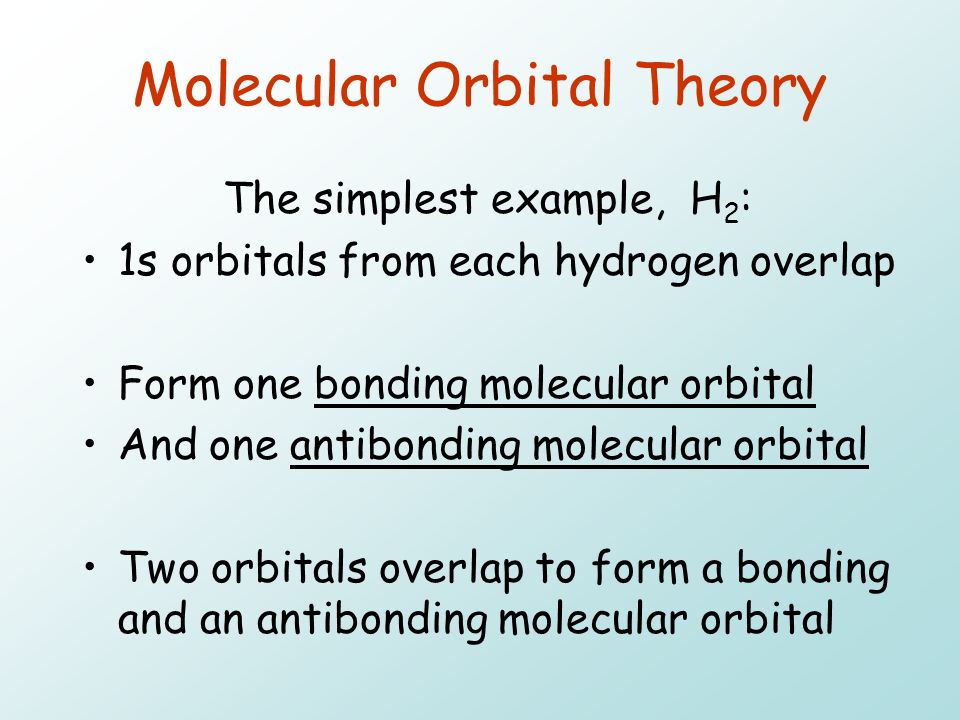 Molecular Orbital Theory

The simplest example, $H_2$:

• 1s orbitals from each hydrogen overlap

• Form one bonding molecular orbital
• And one antibonding molecular orbital

• Two orbitals overlap to form a bonding and an antibonding molecular orbital